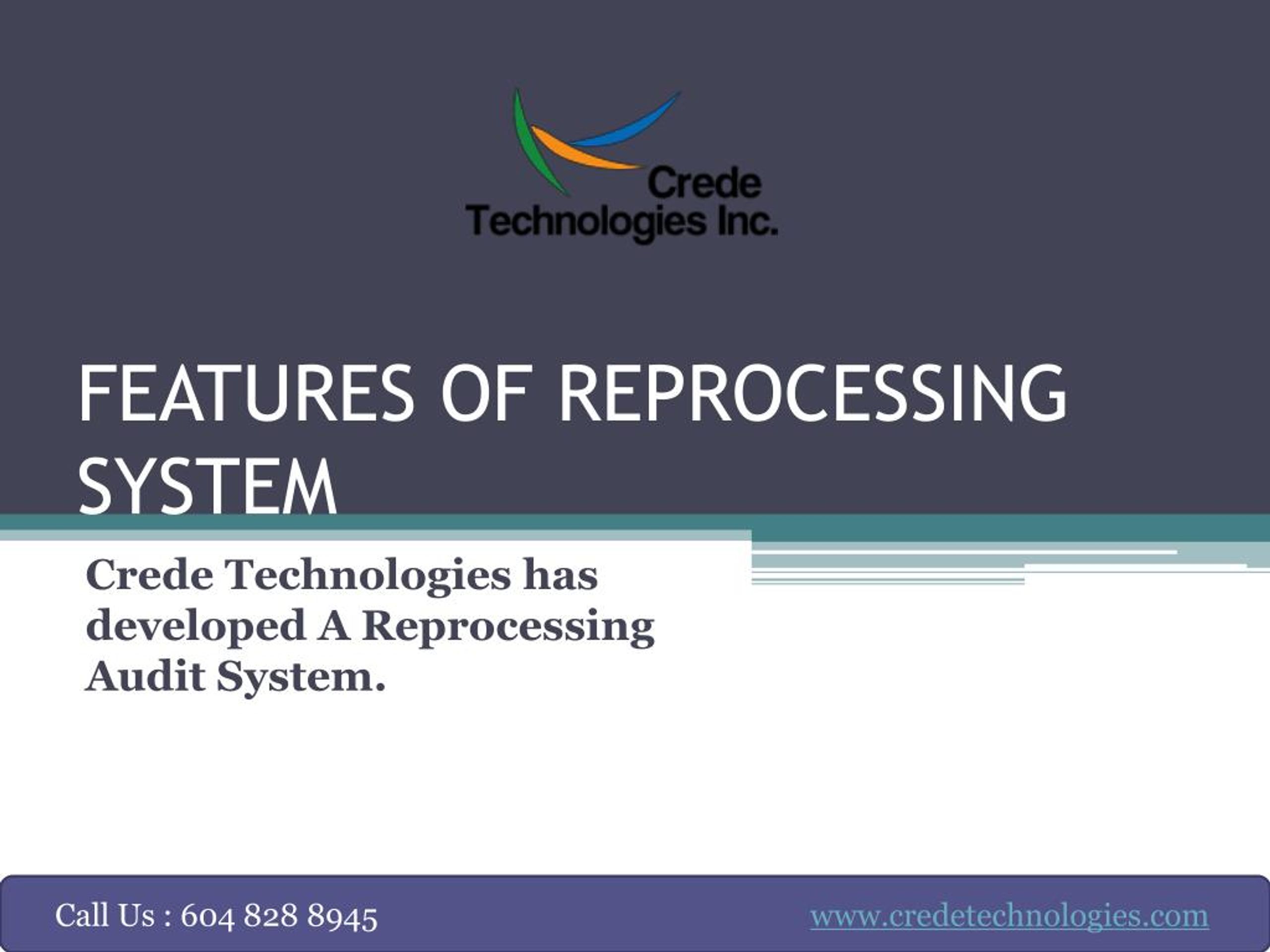 Crede Technologies Inc.

FEATURES OF REPROCESSING SYSTEM

Crede Technologies has developed A Reprocessing Audit System.

Call Us : 604 828 8945

www.credetechnologies.com